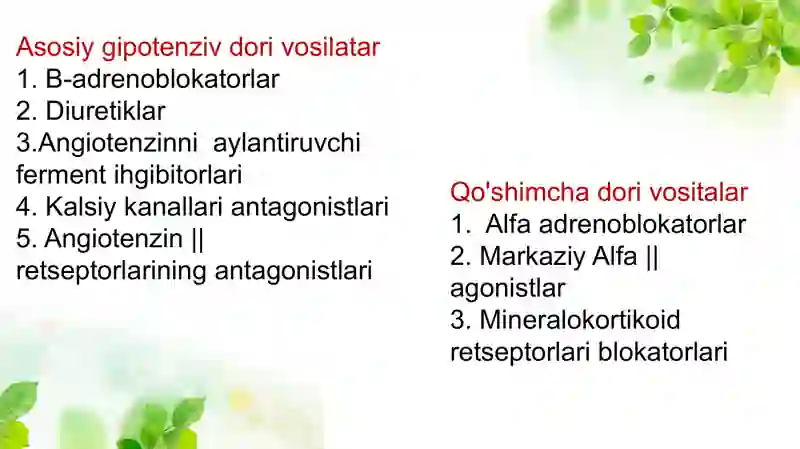 Asosiy gipotenziv dori vosilatar
1. B-adrenoblokatorlar
2. Diuretiklar
3.Angiotenzinni aylantiruvchi ferment ihgibitorlari
4. Kalsiy kanallari antagonistlari
5. Angiotenzin || retseptorlarining antagonistlari

Qo'shimcha dori vositalar
1. Alfa adrenoblokatorlar
2. Markaziy Alfa || agonistlar
3. Mineralokortikoid retseptorlari blokatorlari